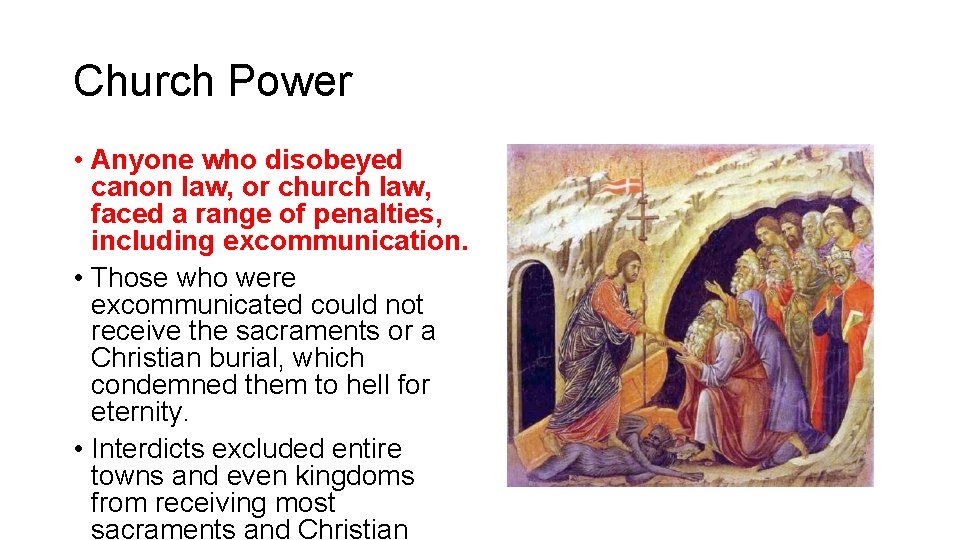 Church Power

• Anyone who disobeyed canon law, or church law, faced a range of penalties, including excommunication.
• Those who were excommunicated could not receive the sacraments or a Christian burial, which condemned them to hell for eternity.
• Interdicts excluded entire towns and even kingdoms from receiving most sacraments and Christian